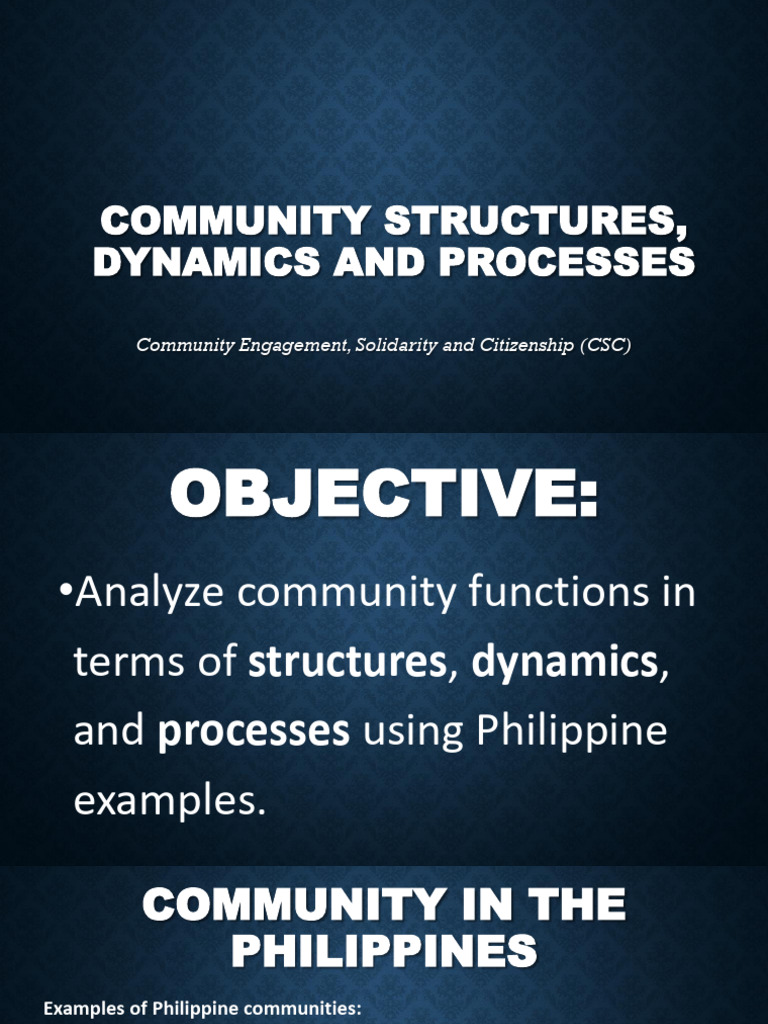 COMMUNITY STRUCTURES, DYNAMICS AND PROCESSES

Community Engagement, Solidarity and Citizenship (CSC)

OBJECTIVE:

•Analyze community functions in terms of structures, dynamics, and processes using Philippine examples.

COMMUNITY IN THE PHILIPPINES

Examples of Philippine communities: